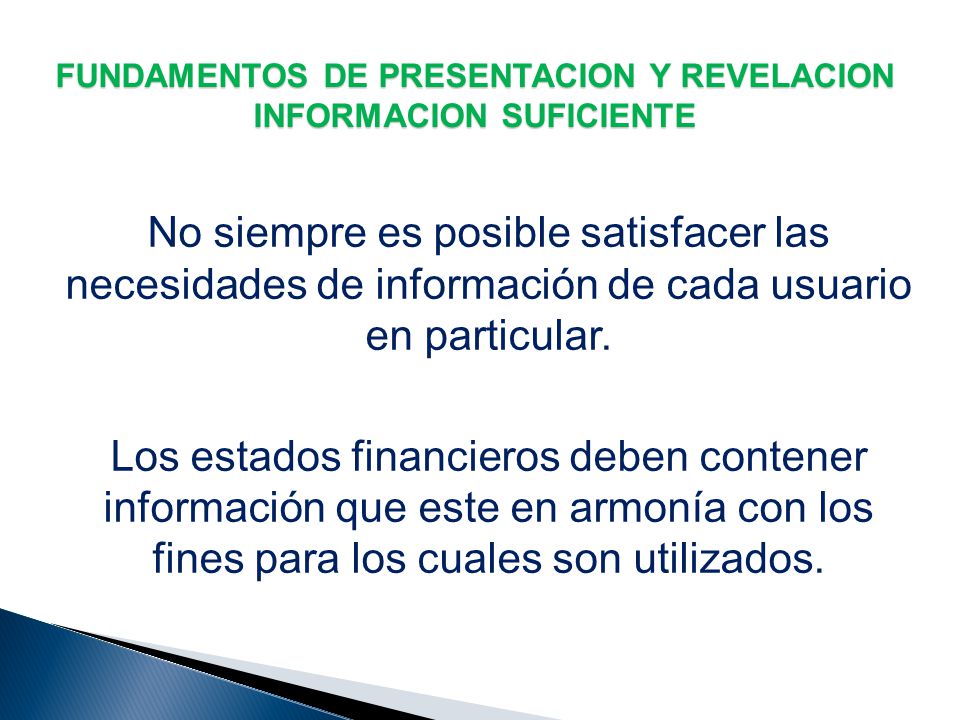 FUNDAMENTOS DE PRESENTACION Y REVELACION
INFORMACION SUFICIENTE

No siempre es posible satisfacer las necesidades de información de cada usuario en particular.

Los estados financieros deben contener información que este en armonía con los fines para los cuales son utilizados.